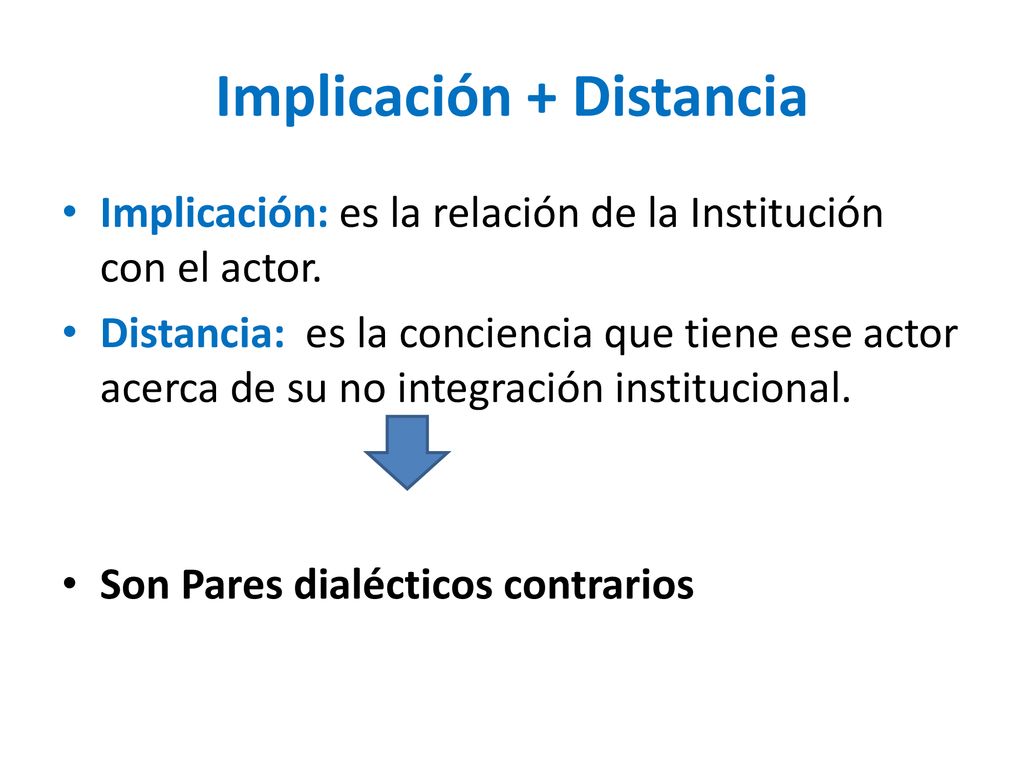 Implicación + Distancia

• Implicación: es la relación de la Institución con el actor.

• Distancia: es la conciencia que tiene ese actor acerca de su no integración institucional.

• Son Pares dialécticos contrarios